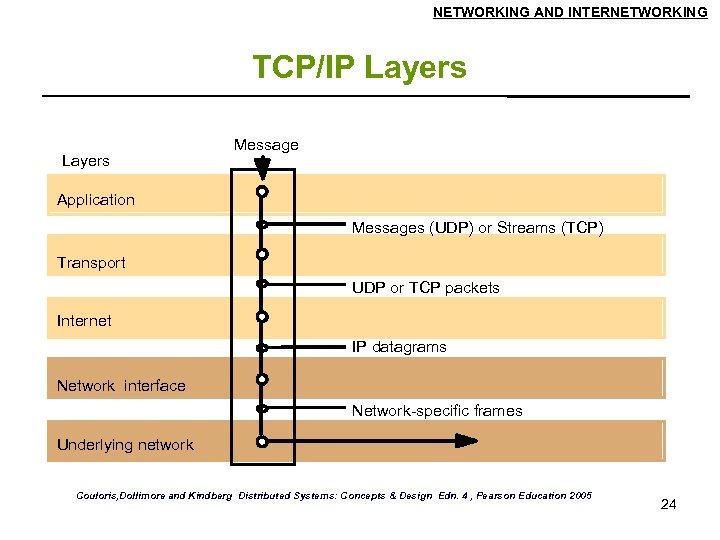 NETWORKING AND INTERNETWORKING

TCP/IP Layers

Message

Layers

Application

Messages (UDP) or Streams (TCP)

Transport

UDP or TCP packets

Internet

IP datagrams

Network interface

Network-specific frames

Underlying network

Couloris,Dollimore and Kindberg Distributed Systems: Concepts & Design Edn. 4 , Pearson Education 2005

24